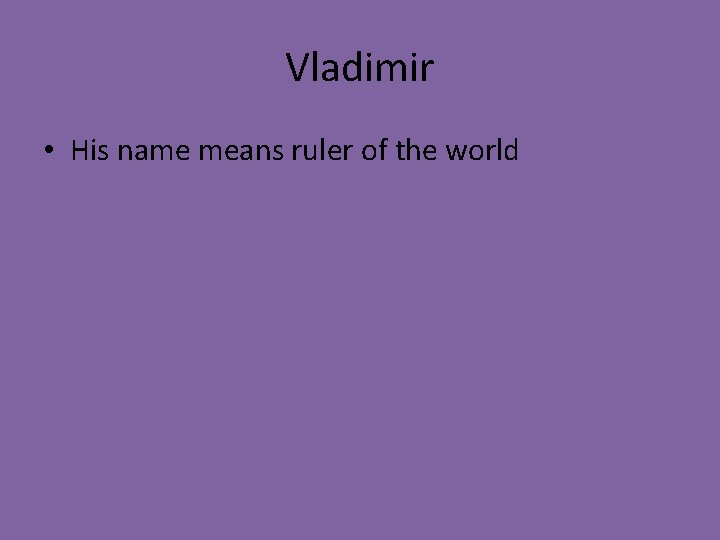 Vladimir

• His name means ruler of the world